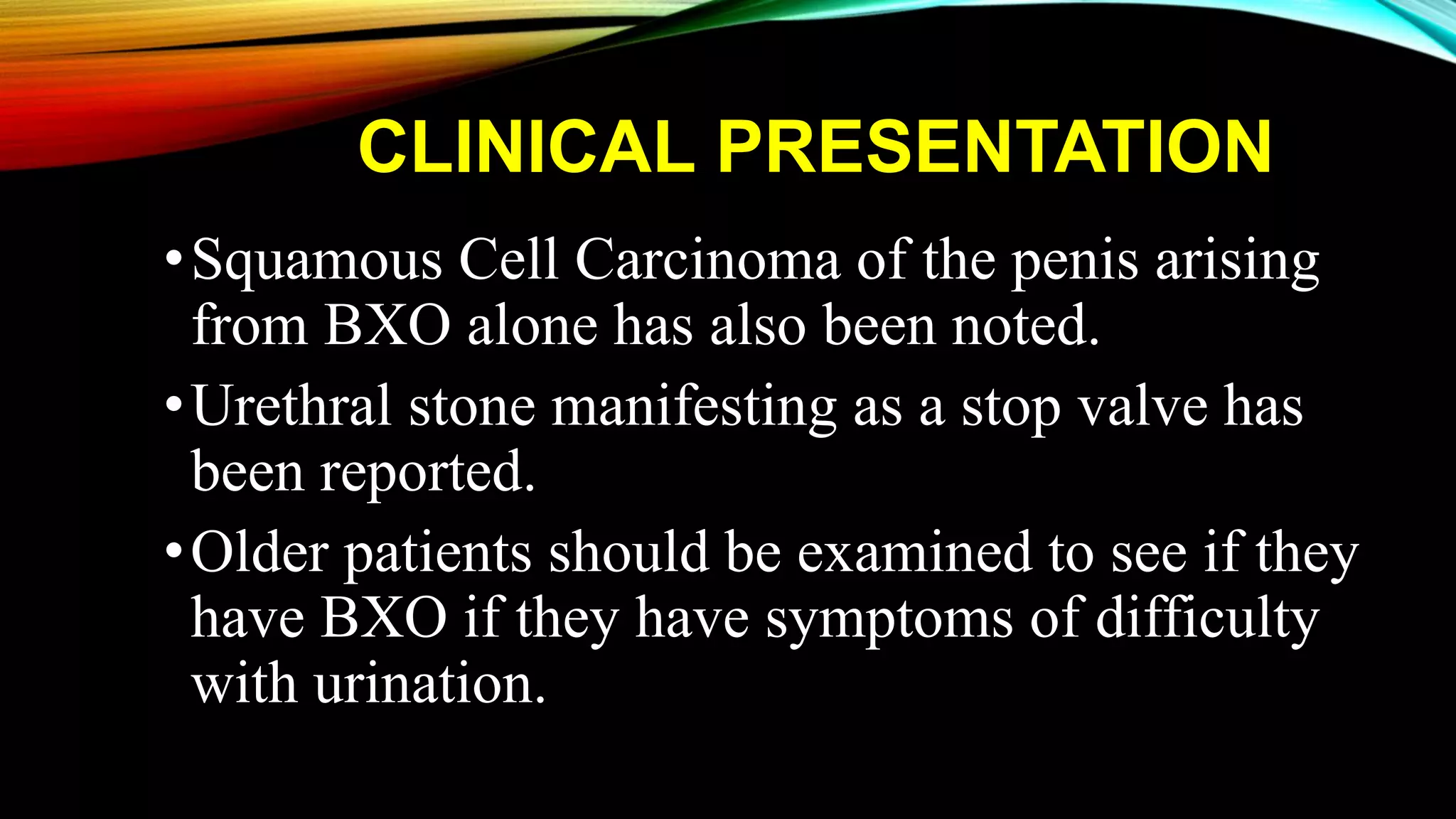 CLINICAL PRESENTATION

• Squamous Cell Carcinoma of the penis arising from BXO alone has also been noted.

• Urethral stone manifesting as a stop valve has been reported.

• Older patients should be examined to see if they have BXO if they have symptoms of difficulty with urination.